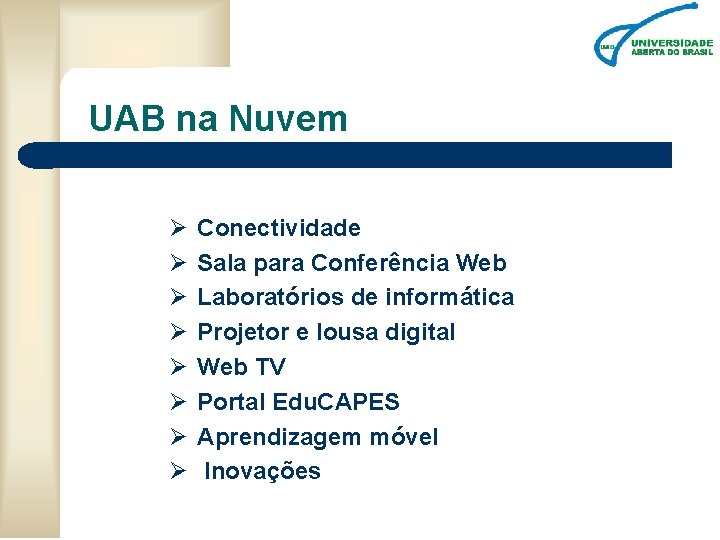 UAB UNIVERSIDADE ABERTA DO BRASIL

UAB na Nuvem

➢ Conectividade
➢ Sala para Conferência Web
➢ Laboratórios de informática
➢ Projetor e lousa digital
➢ Web TV
➢ Portal EduCAPES
➢ Aprendizagem móvel
➢ Inovações